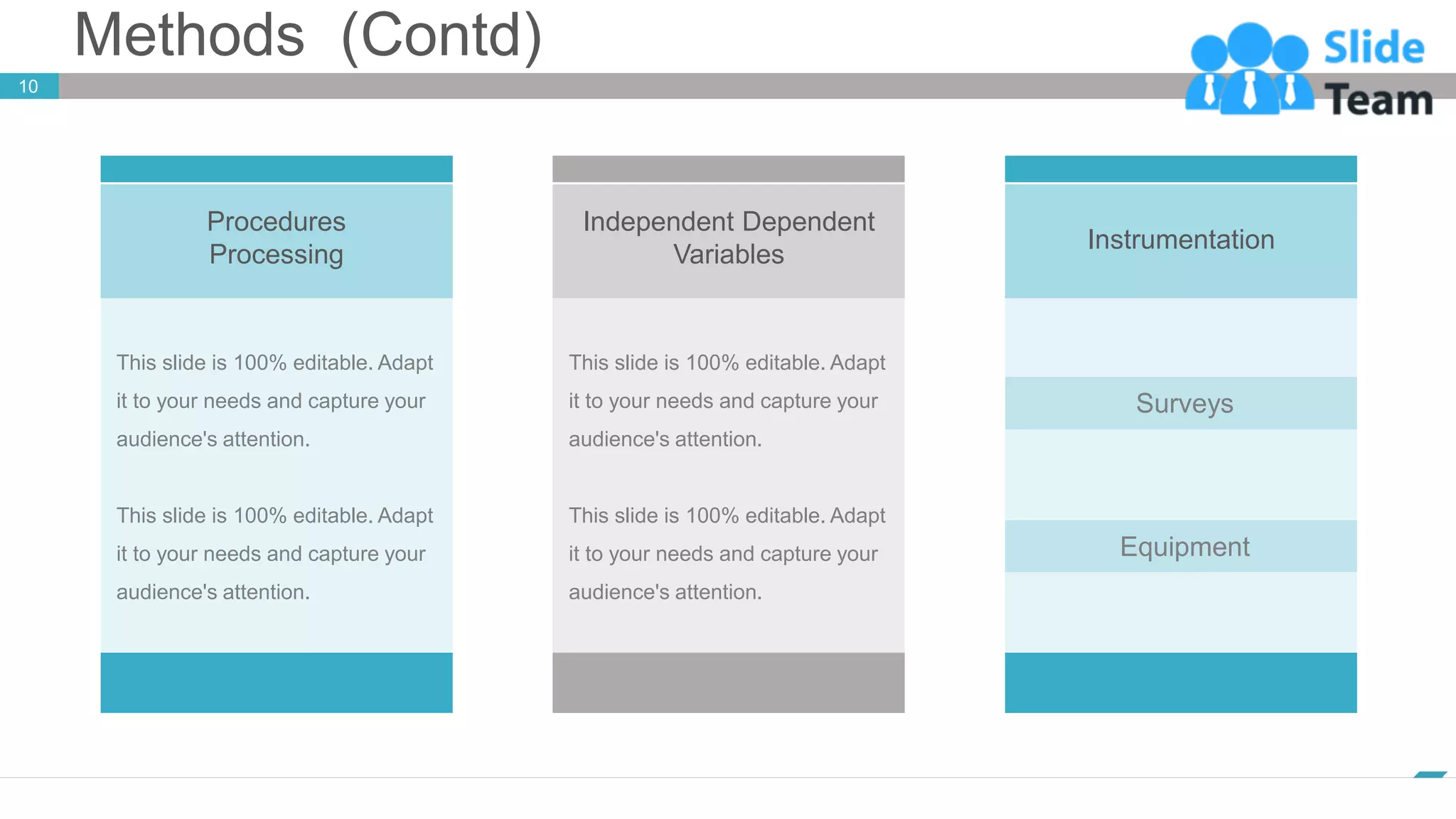 Methods (Contd)

10

Slide Team

Procedures Processing

This slide is 100% editable. Adapt it to your needs and capture your audience's attention.

This slide is 100% editable. Adapt it to your needs and capture your audience's attention.

Independent Dependent Variables

This slide is 100% editable. Adapt it to your needs and capture your audience's attention.

This slide is 100% editable. Adapt it to your needs and capture your audience's attention.

Instrumentation

Surveys

Equipment